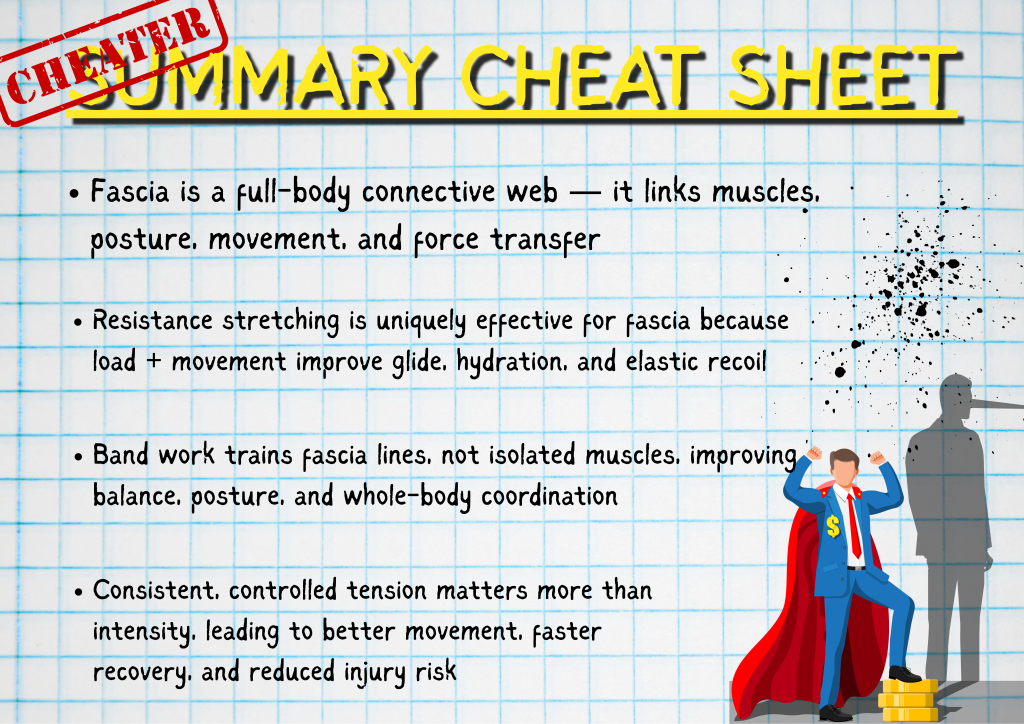 CHEATER

SUMMARY CHEAT SHEET

• Fascia is a full-body connective web — it links muscles, posture, movement, and force transfer

• Resistance stretching is uniquely effective for fascia because load + movement improve glide, hydration, and elastic recoil

• Band work trains fascia lines, not isolated muscles, improving balance, posture, and whole-body coordination

• Consistent, controlled tension matters more than intensity, leading to better movement, faster recovery, and reduced injury risk

$